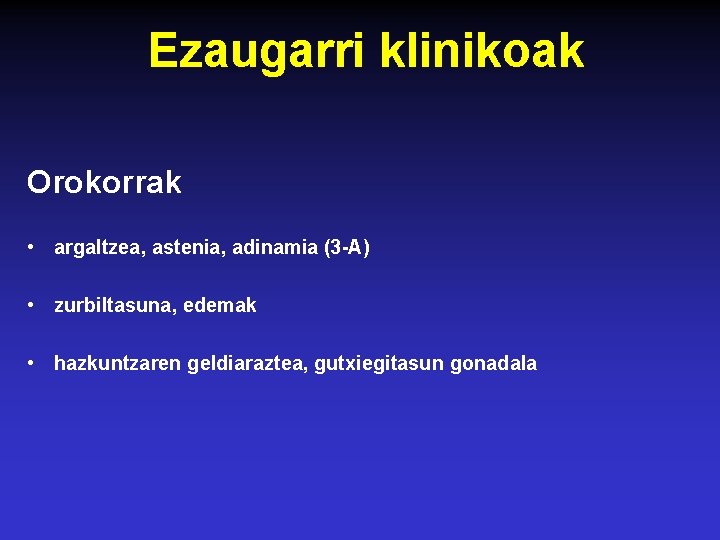 Ezaugarri klinikoak

Orokorrak

• argaltzea, astenia, adinamia (3-A)

• zurbiltasuna, edemak

• hazkuntzaren geldiaraztea, gutxiegitasun gonadala